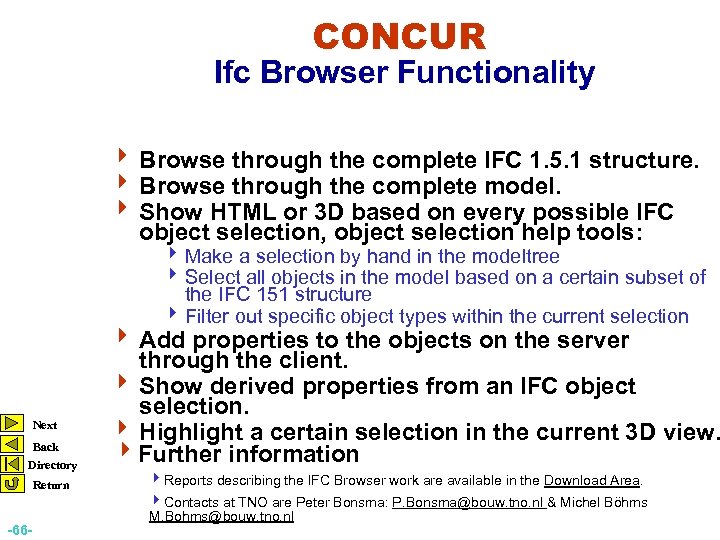 CONCUR
Ifc Browser Functionality

Browse through the complete IFC 1.5.1 structure.
Browse through the complete model.
Show HTML or 3D based on every possible IFC object selection, object selection help tools:
Make a selection by hand in the modeltree
Select all objects in the model based on a certain subset of the IFC 151 structure
Filter out specific object types within the current selection
Add properties to the objects on the server through the client.
Show derived properties from an IFC object selection.
Highlight a certain selection in the current 3D view.
Further information
Reports describing the IFC Browser work are available in the Download Area.
Contacts at TNO are Peter Bonsma: P.Bonsma@bouw.tno.nl & Michel Böhms M.Bohms@bouw.tno.nl

Next
Back
Directory
Return

-66-